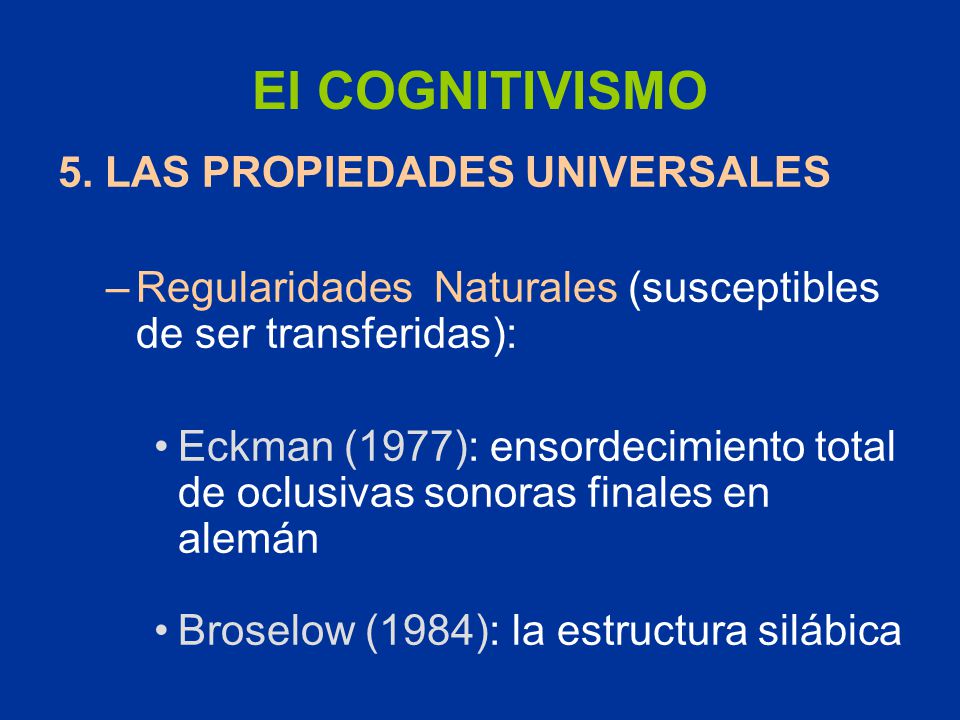 El COGNITIVISMO

5. LAS PROPIEDADES UNIVERSALES

– Regularidades Naturales (susceptibles de ser transferidas):

• Eckman (1977): ensordecimiento total de oclusivas sonoras finales en alemán

• Broselow (1984): la estructura silábica